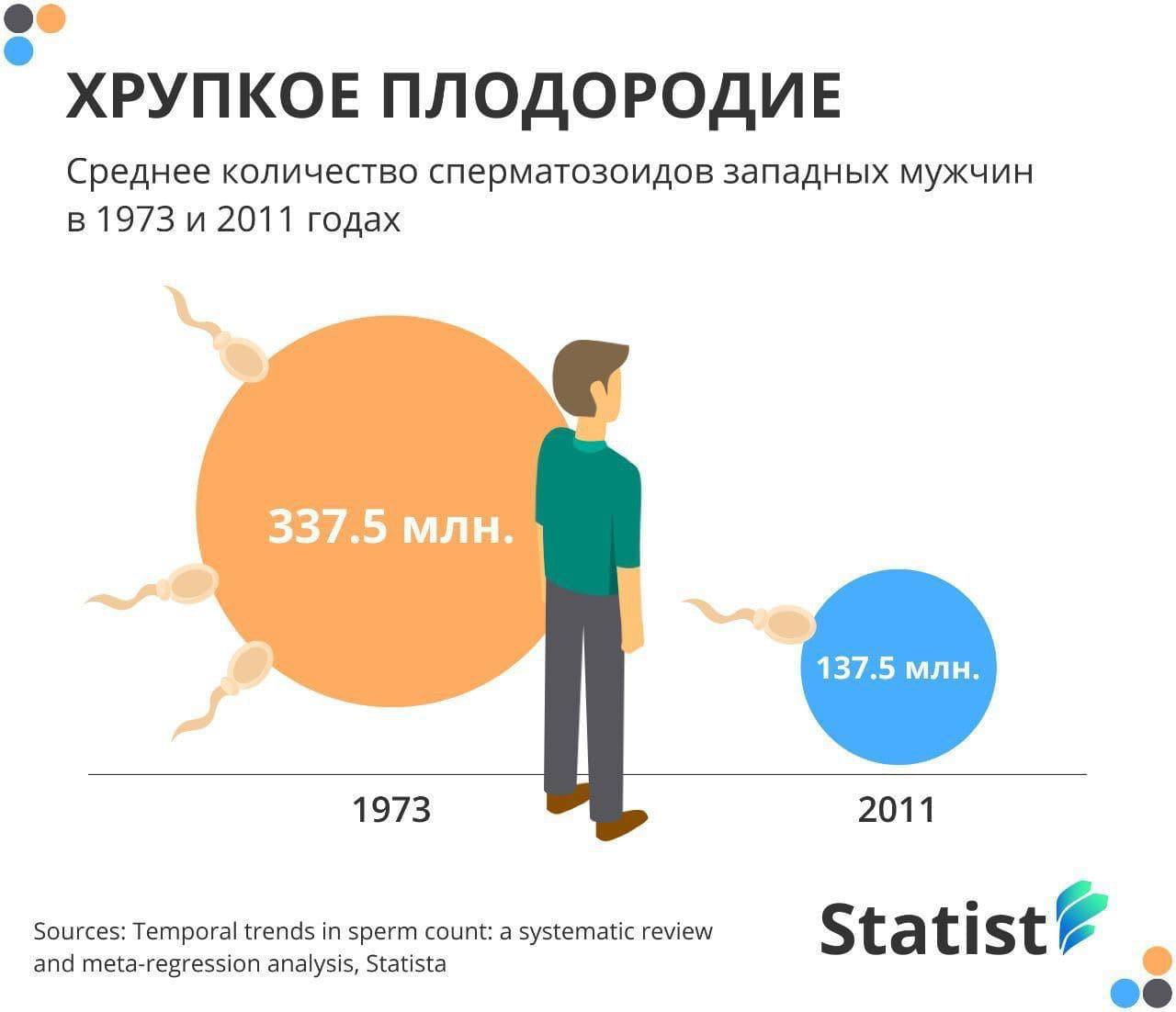 ХРУПКОЕ ПЛОДОРОДИЕ

Среднее количество сперматозоидов западных мужчин в 1973 и 2011 годах

337.5 млн.

137.5 млн.

1973

2011

Sources: Temporal trends in sperm count: a systematic review and meta-regression analysis, Statista

Statist